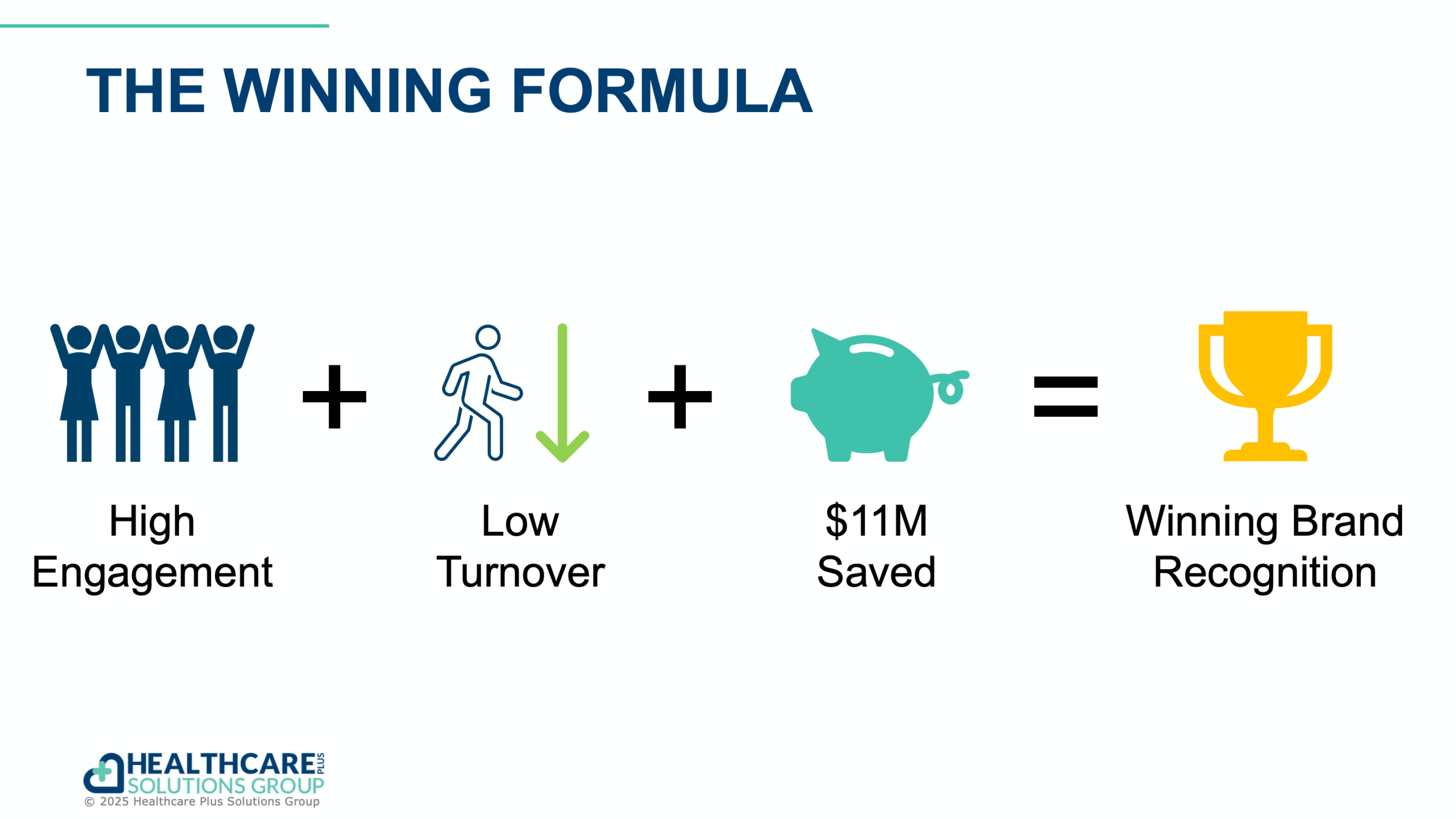 THE WINNING FORMULA

High Engagement

+

Low Turnover

+

\$11M Saved

=

Winning Brand Recognition

HEALTHCARE PLUS
SOLUTIONS GROUP
© 2025 Healthcare Plus Solutions Group